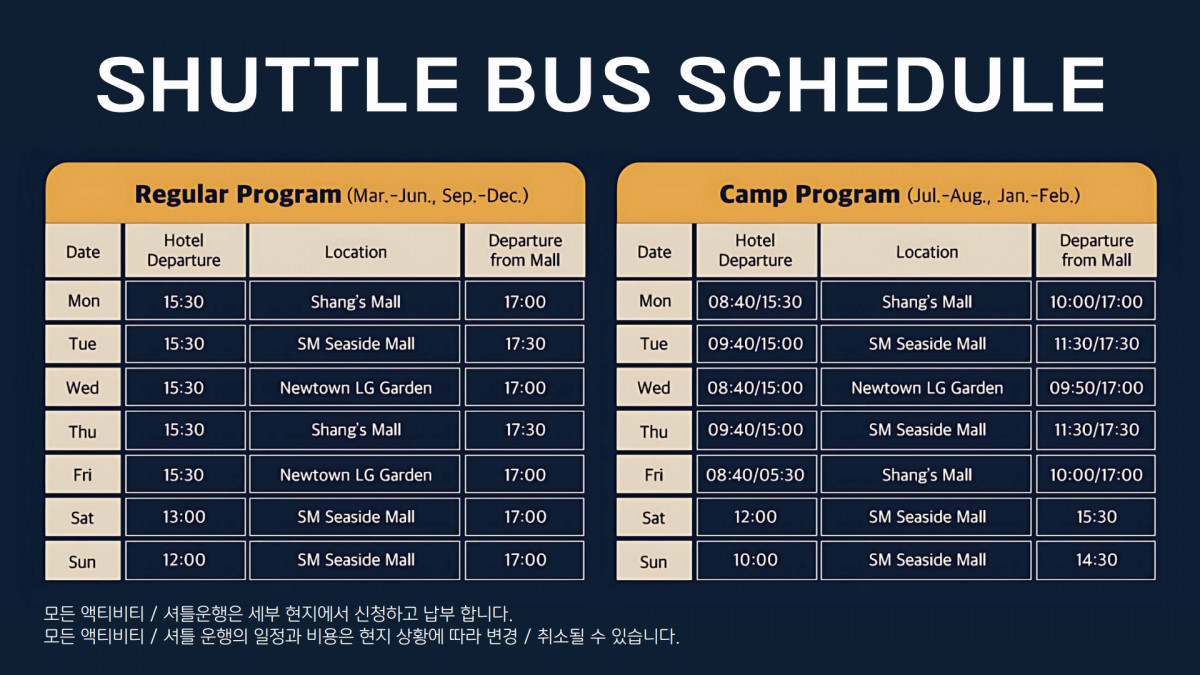 SHUTTLE BUS SCHEDULE

Regular Program (Mar.-Jun., Sep.-Dec.)

| Date | Hotel Departure | Location | Departure from Mall |
|---|---|---|---|
| Mon | 15:30 | Shang's Mall | 17:00 |
| Tue | 15:30 | SM Seaside Mall | 17:30 |
| Wed | 15:30 | Newtown LG Garden | 17:00 |
| Thu | 15:30 | Shang's Mall | 17:30 |
| Fri | 15:30 | Newtown LG Garden | 17:00 |
| Sat | 13:00 | SM Seaside Mall | 17:00 |
| Sun | 12:00 | SM Seaside Mall | 17:00 |

Camp Program (Jul.-Aug., Jan.-Feb.)

| Date | Hotel Departure | Location | Departure from Mall |
|---|---|---|---|
| Mon | 08:40/15:30 | Shang's Mall | 10:00/17:00 |
| Tue | 09:40/15:00 | SM Seaside Mall | 11:30/17:30 |
| Wed | 08:40/15:00 | Newtown LG Garden | 09:50/17:00 |
| Thu | 09:40/15:00 | SM Seaside Mall | 11:30/17:30 |
| Fri | 08:40/05:30 | Shang's Mall | 10:00/17:00 |
| Sat | 12:00 | SM Seaside Mall | 15:30 |
| Sun | 10:00 | SM Seaside Mall | 14:30 |

모든 액티비티 / 셔틀운행은 세부 현지에서 신청하고 납부 합니다.
모든 액티비티 / 셔틀 운행의 일정과 비용은 현지 상황에 따라 변경 / 취소될 수 있습니다.